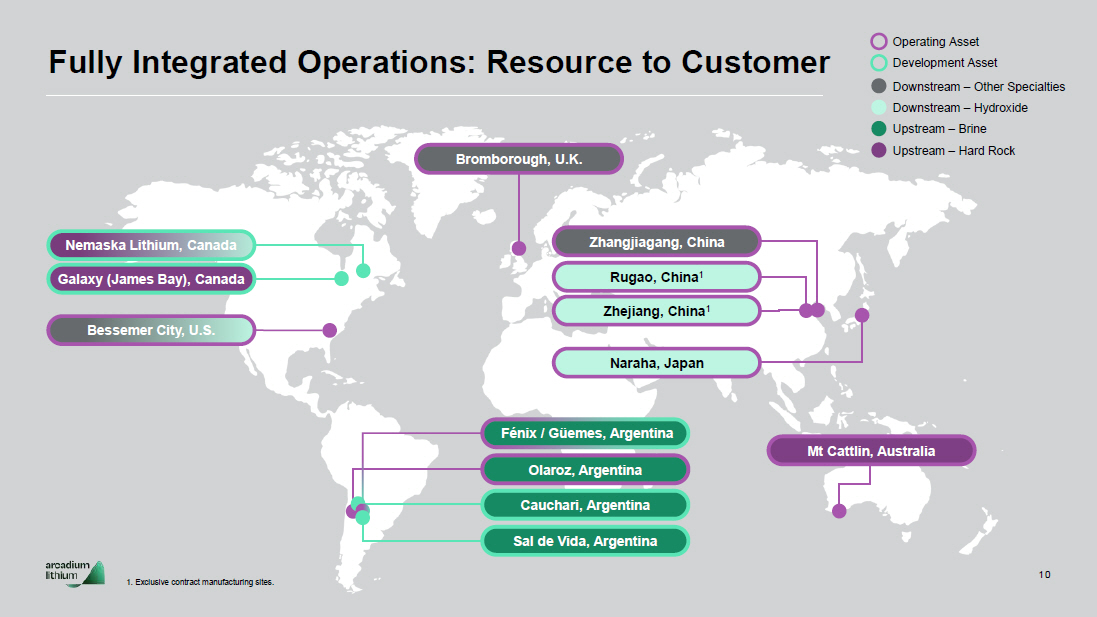 Fully Integrated Operations: Resource to Customer

Operating Asset
Development Asset
Downstream – Other Specialties
Downstream – Hydroxide
Upstream – Brine
Upstream – Hard Rock

Bromborough, U.K.

Nemaska Lithium, Canada

Galaxy (James Bay), Canada

Bessemer City, U.S.

Zhangjiagang, China

Rugao, China$^1$

Zhejiang, China$^1$

Naraha, Japan

Fénix / Güemes, Argentina

Olaroz, Argentina

Cauchari, Argentina

Sal de Vida, Argentina

Mt Cattlin, Australia

arcadium lithium

1. Exclusive contract manufacturing sites.

10